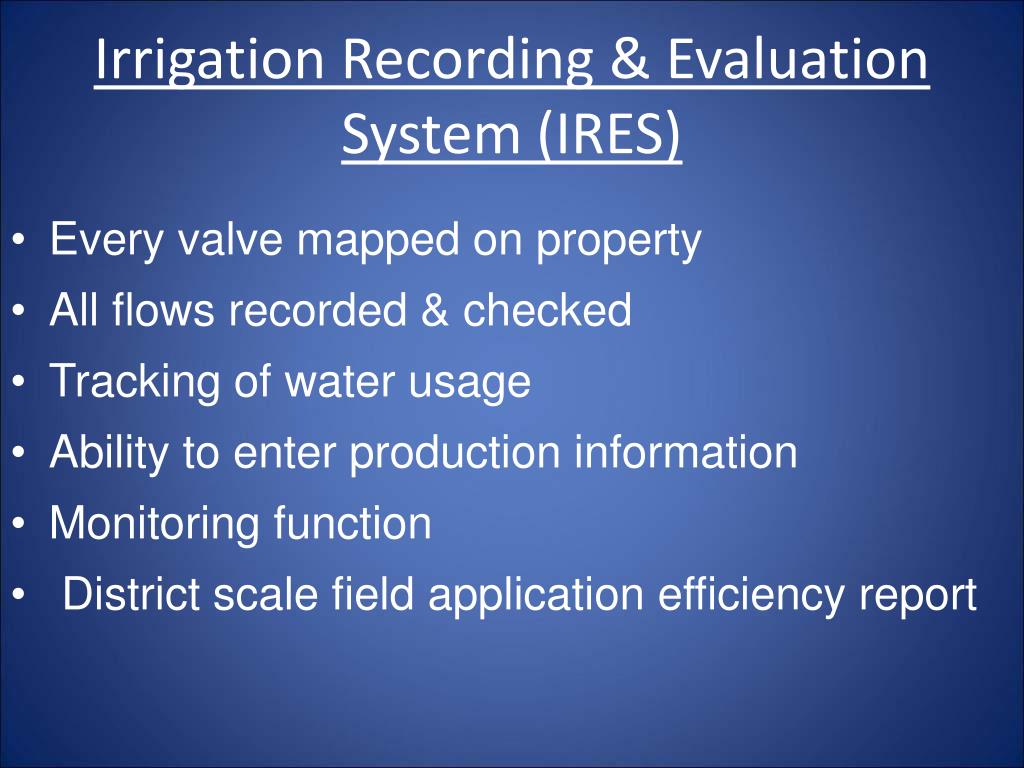 Irrigation Recording & Evaluation System (IRES)

• Every valve mapped on property
• All flows recorded & checked
• Tracking of water usage
• Ability to enter production information
• Monitoring function
• District scale field application efficiency report